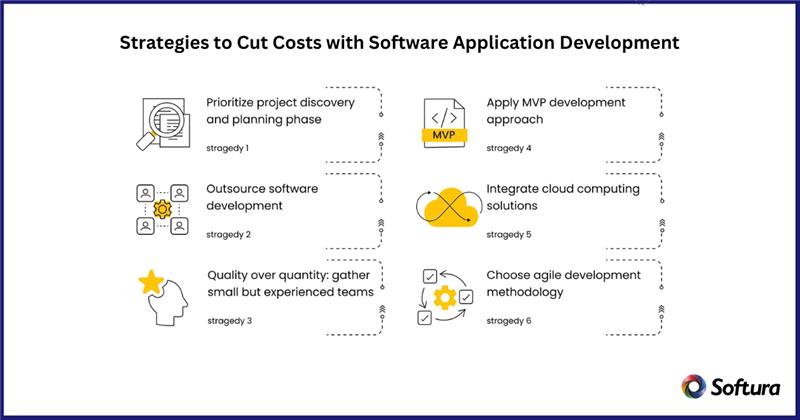 Strategies to Cut Costs with Software Application Development

Prioritize project discovery and planning phase

stragedy 1

Outsource software development

stragedy 2

Quality over quantity: gather small but experienced teams

stragedy 3

</>
MVP

Apply MVP development approach

stragedy 4

Integrate cloud computing solutions

stragedy 5

Choose agile development methodology

stragedy 6

Softura